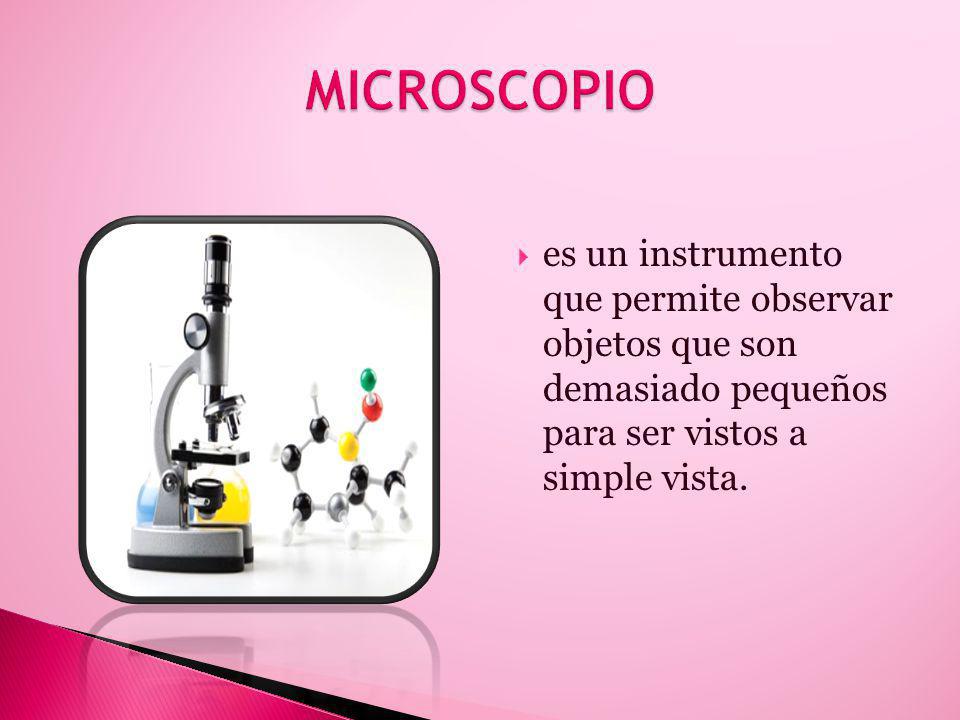 MICROSCOPIO

es un instrumento que permite observar objetos que son demasiado pequeños para ser vistos a simple vista.